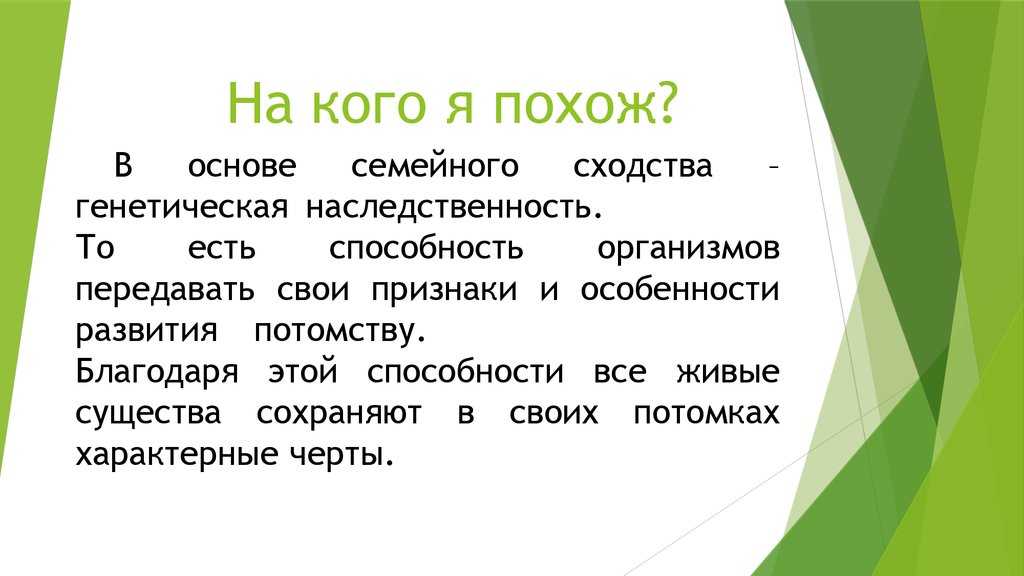 На кого я похож?

В основе семейного сходства – генетическая наследственность.
То есть способность организмов передавать свои признаки и особенности развития потомству.
Благодаря этой способности все живые существа сохраняют в своих потомках характерные черты.